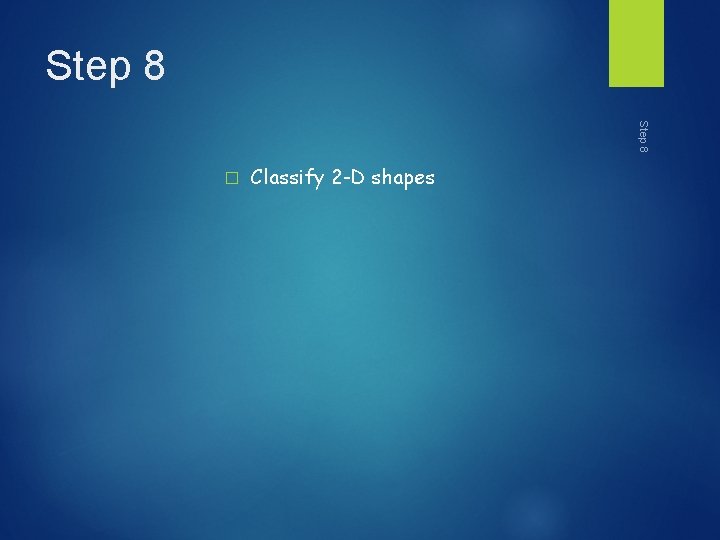 Step 8

Step 8

□ Classify 2-D shapes